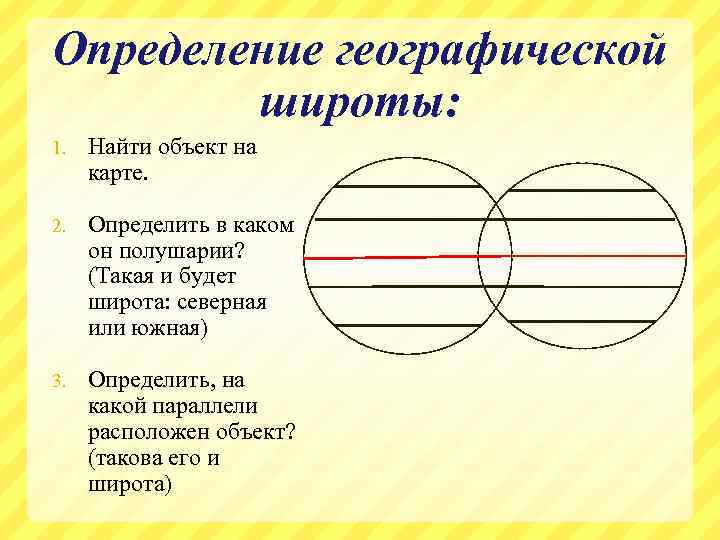 Определение географической широты:

1. Найти объект на карте.

2. Определить в каком он полушарии? (Такая и будет широта: северная или южная)

3. Определить, на какой параллели расположен объект? (такова его и широта)